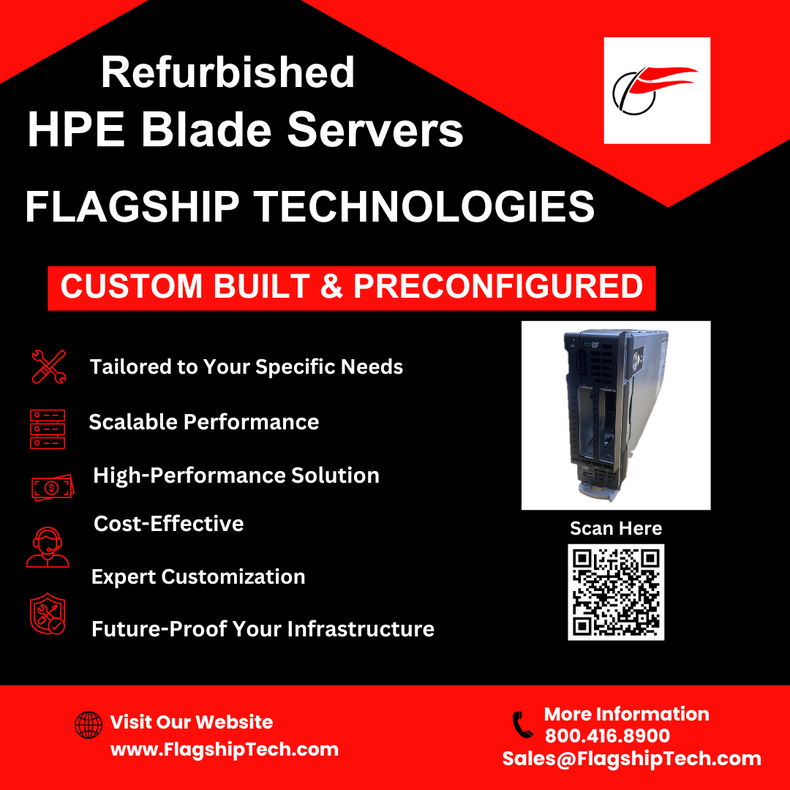 Refurbished
HPE Blade Servers

FLAGSHIP TECHNOLOGIES

CUSTOM BUILT & PRECONFIGURED

Tailored to Your Specific Needs

Scalable Performance

High-Performance Solution

Cost-Effective

Expert Customization

Future-Proof Your Infrastructure

Scan Here

Visit Our Website
www.FlagshipTech.com

More Information
800.416.8900
Sales@FlagshipTech.com